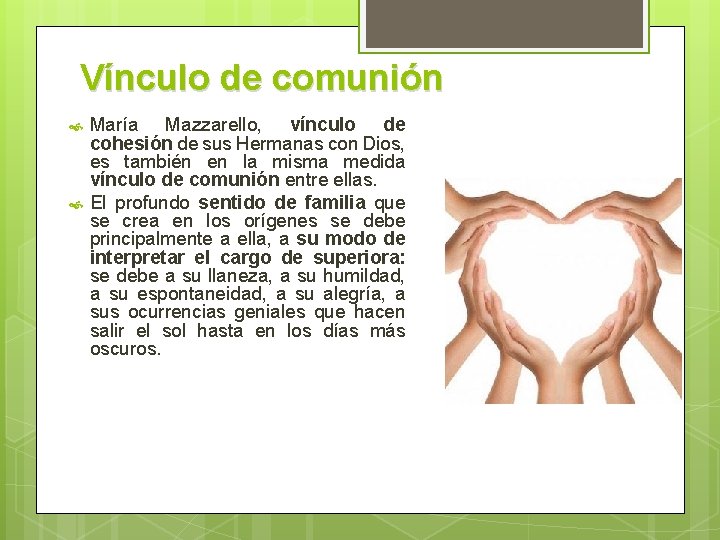 Vínculo de comunión

María Mazzarello, vínculo de cohesión de sus Hermanas con Dios, es también en la misma medida vínculo de comunión entre ellas.

El profundo sentido de familia que se crea en los orígenes se debe principalmente a ella, a su modo de interpretar el cargo de superiora: se debe a su llaneza, a su humildad, a su espontaneidad, a su alegría, a sus ocurrencias geniales que hacen salir el sol hasta en los días más oscuros.